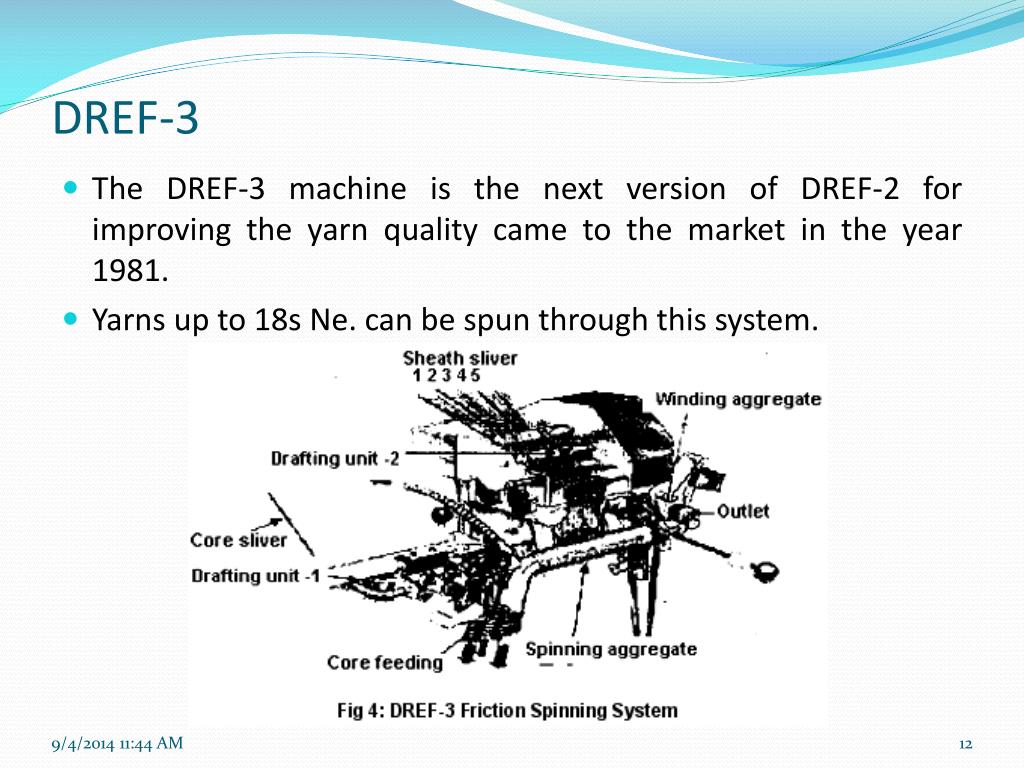 DREF-3

The DREF-3 machine is the next version of DREF-2 for improving the yarn quality came to the market in the year 1981.

Yarns up to 18s Ne. can be spun through this system.

Sheath sliver
1 2 3 4 5
Winding aggregate
Drafting unit -2
Outlet
Core sliver
Drafting unit -1
Core feeding
Spinning aggregate
Fig 4: DREF-3 Friction Spinning System

9/4/2014 11:44 AM
12